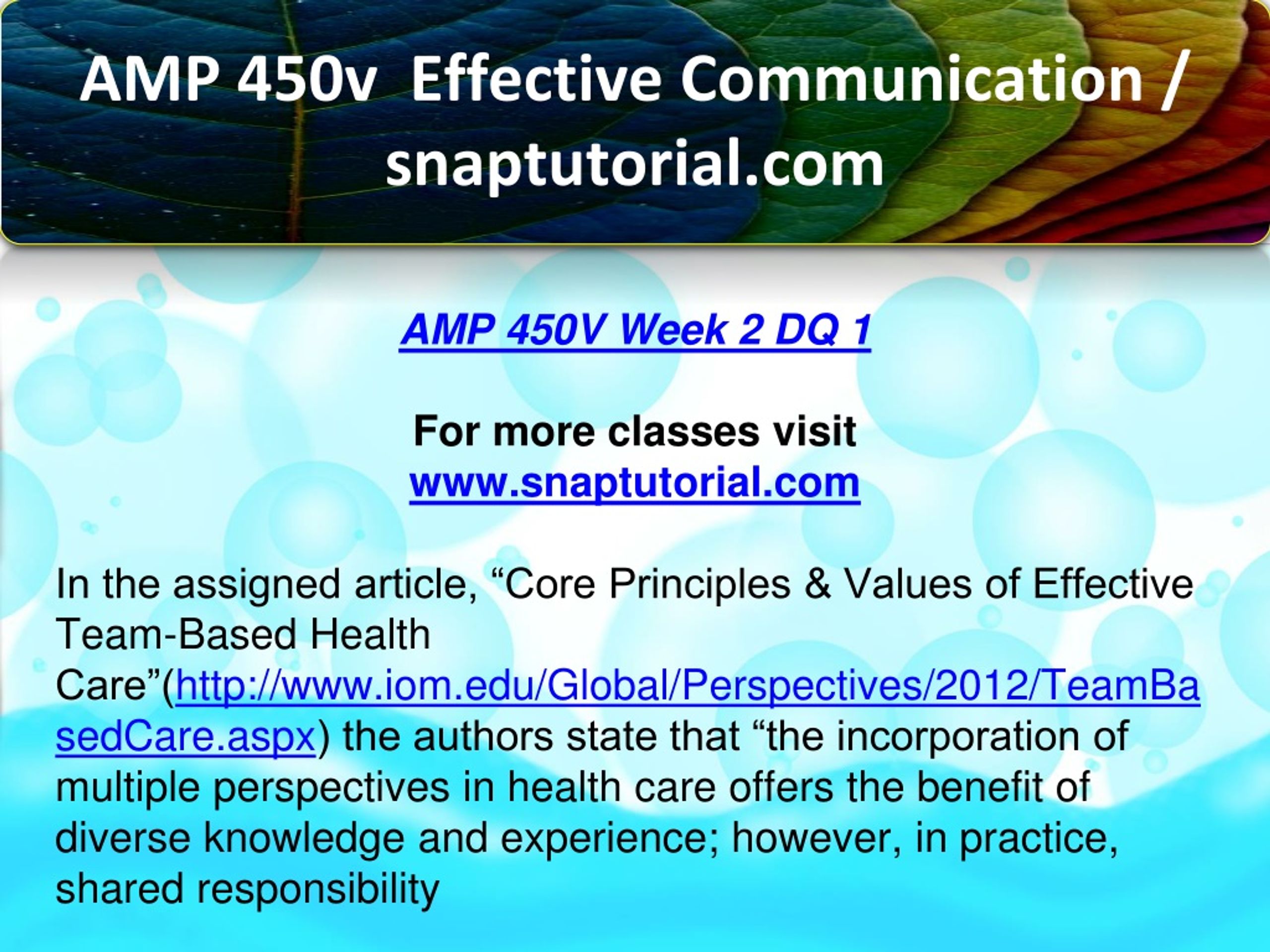 AMP 450v  Effective Communication / snaptutorial.com

AMP 450V Week 2 DQ 1

For more classes visit
www.snaptutorial.com

In the assigned article, “Core Principles & Values of Effective Team-Based Health Care”(http://www.iom.edu/Global/Perspectives/2012/TeamBasedCare.aspx) the authors state that “the incorporation of multiple perspectives in health care offers the benefit of diverse knowledge and experience; however, in practice, shared responsibility